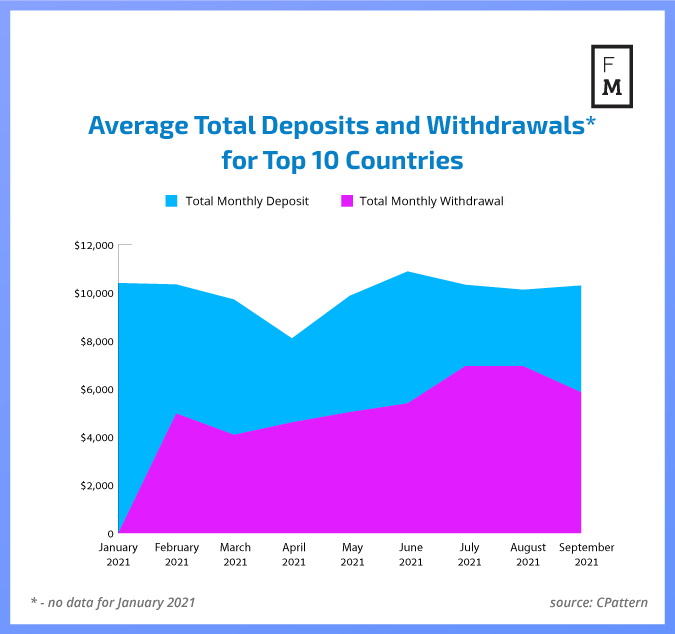 F
M

Average Total Deposits and Withdrawals* for Top 10 Countries

Total Monthly Deposit
Total Monthly Withdrawal

$12,000
$10,000
$8,000
$6,000
$4,000
$2,000
0

January 2021
February 2021
March 2021
April 2021
May 2021
June 2021
July 2021
August 2021
September 2021

* - no data for January 2021

source: CPattern